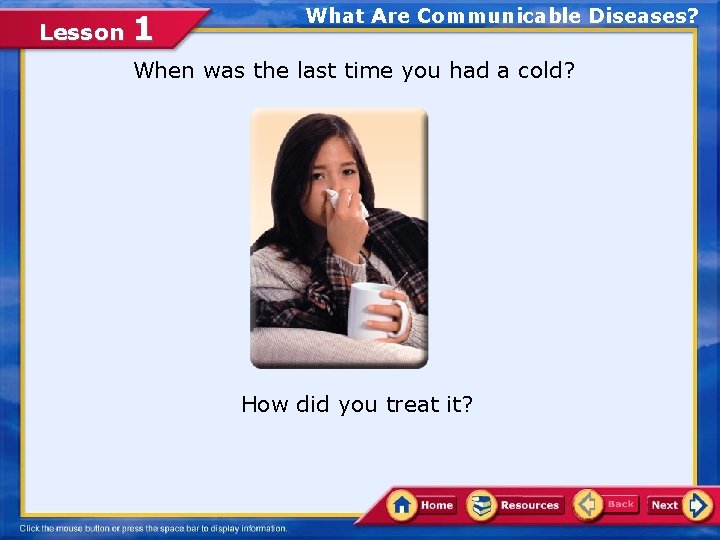 Lesson 1

What Are Communicable Diseases?

When was the last time you had a cold?

How did you treat it?

Home Resources Back Next

Click the mouse button or press the space bar to display information.